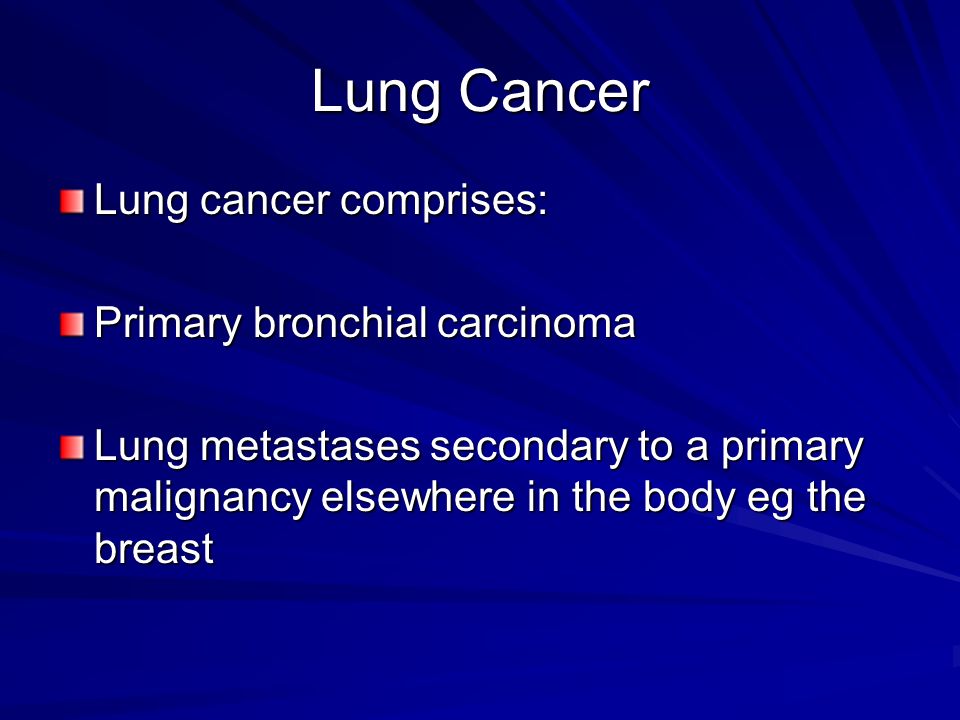 Lung Cancer

Lung cancer comprises:

Primary bronchial carcinoma

Lung metastases secondary to a primary malignancy elsewhere in the body eg the breast